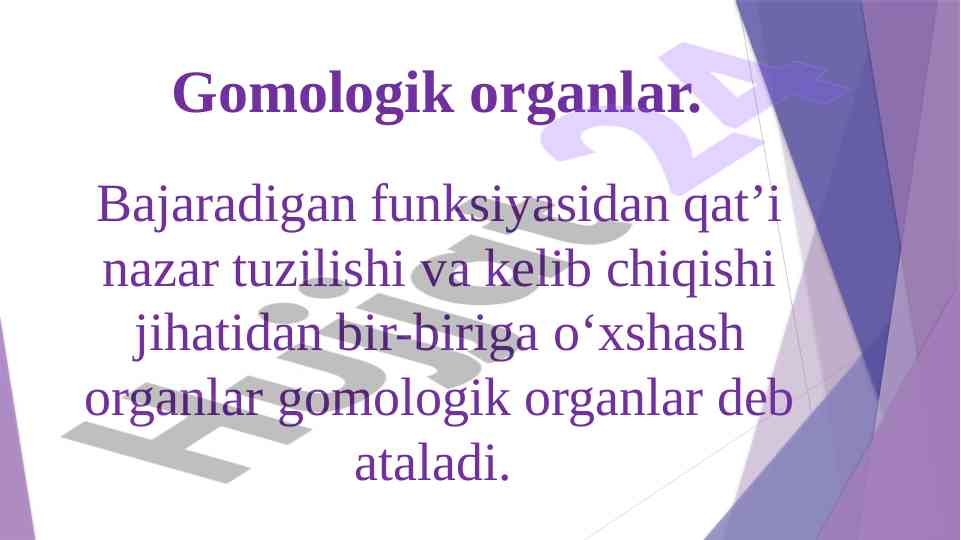 Gomologik organlar.

Bajaradigan funksiyasidan qat’i nazar tuzilishi va kelib chiqishi jihatidan bir-biriga o‘xshash organlar gomologik organlar deb ataladi.

Hujjat 24